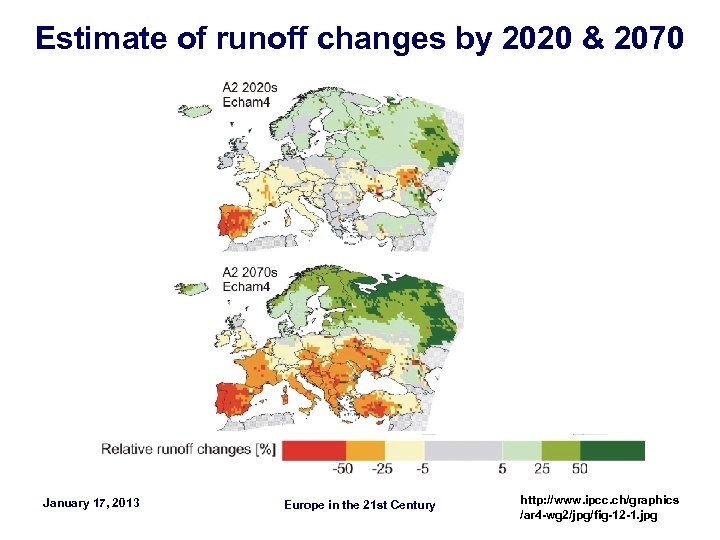 Estimate of runoff changes by 2020 & 2070

A2 2020s
Echam4

A2 2070s
Echam4

Relative runoff changes [%]

-50 -25 -5 5 25 50

January 17, 2013

Europe in the 21st Century

http://www.ipcc.ch/graphics/ar4-wg2/jpg/fig-12-1.jpg